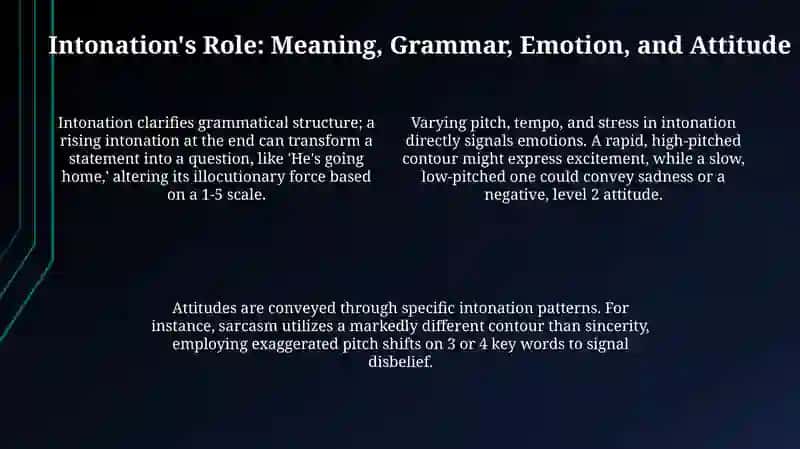 Intonation's Role: Meaning, Grammar, Emotion, and Attitude

Intonation clarifies grammatical structure; a rising intonation at the end can transform a statement into a question, like 'He's going home,' altering its illocutionary force based on a 1-5 scale.

Varying pitch, tempo, and stress in intonation directly signals emotions. A rapid, high-pitched contour might express excitement, while a slow, low-pitched one could convey sadness or a negative, level 2 attitude.

Attitudes are conveyed through specific intonation patterns. For instance, sarcasm utilizes a markedly different contour than sincerity, employing exaggerated pitch shifts on 3 or 4 key words to signal disbelief.